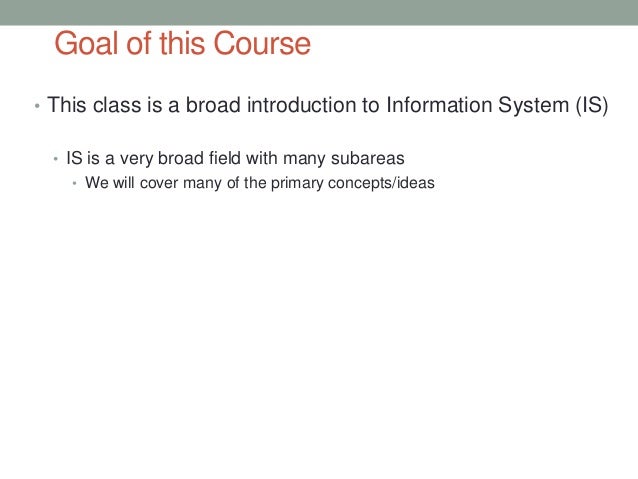 Goal of this Course

• This class is a broad introduction to Information System (IS)

• IS is a very broad field with many subareas

• We will cover many of the primary concepts/ideas